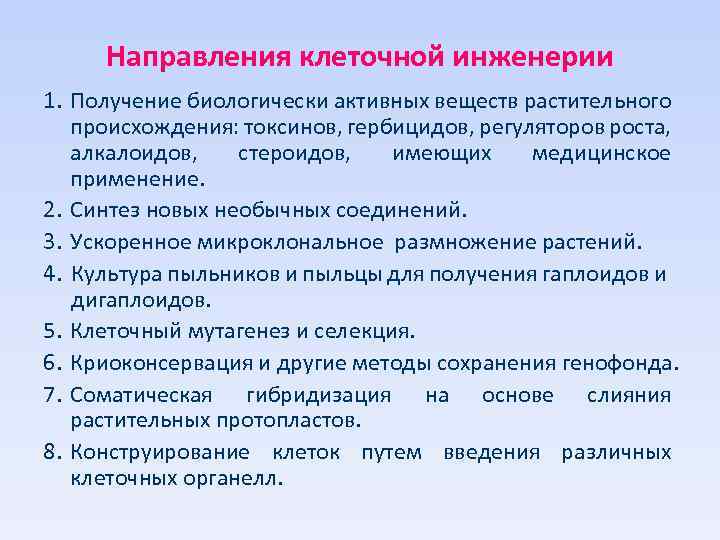 Направления клеточной инженерии

1. Получение биологически активных веществ растительного происхождения: токсинов, гербицидов, регуляторов роста, алкалоидов, стероидов, имеющих медицинское применение.

2. Синтез новых необычных соединений.

3. Ускоренное микроклональное размножение растений.

4. Культура пыльников и пыльцы для получения гаплоидов и дигаплоидов.

5. Клеточный мутагенез и селекция.

6. Криоконсервация и другие методы сохранения генофонда.

7. Соматическая гибридизация на основе слияния растительных протопластов.

8. Конструирование клеток путем введения различных клеточных органелл.